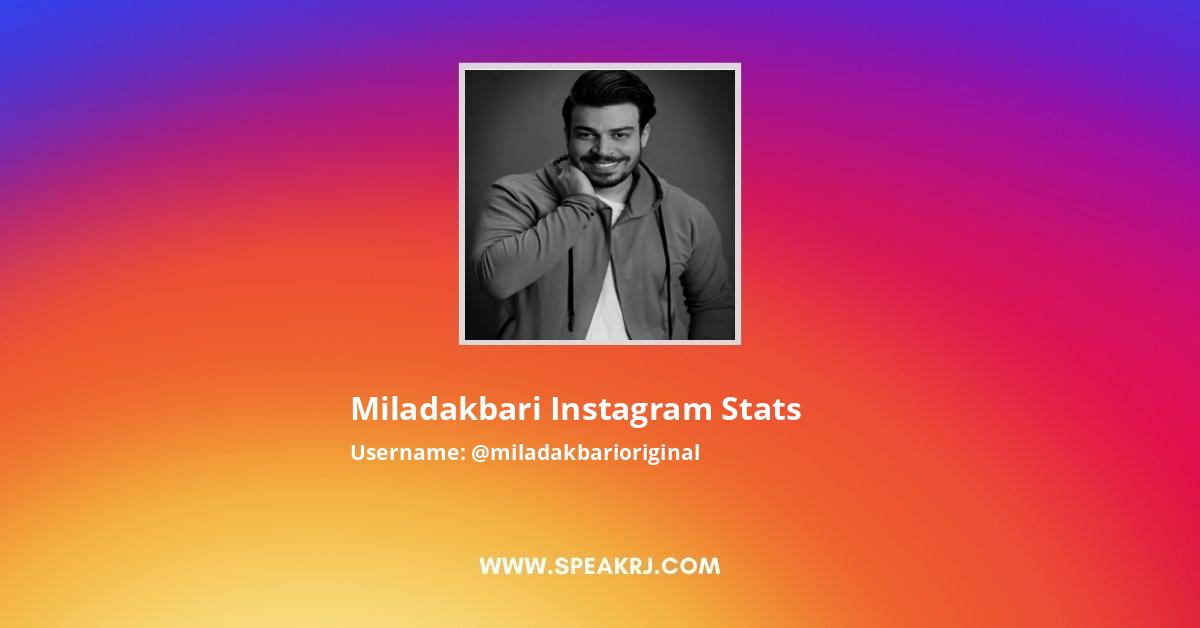 Miladakbari Instagram Stats
Username: @miladakbarioriginal

WWW.SPEAKRJ.COM